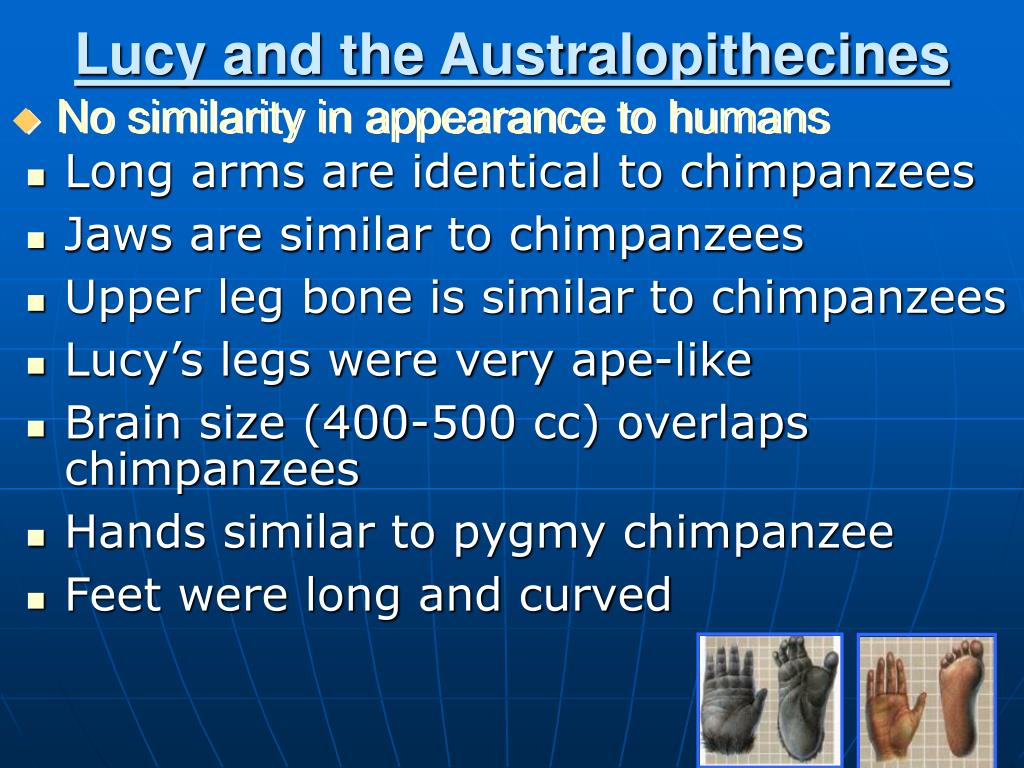 Lucy and the Australopithecines

No similarity in appearance to humans

Long arms are identical to chimpanzees

Jaws are similar to chimpanzees

Upper leg bone is similar to chimpanzees

Lucy’s legs were very ape-like

Brain size (400-500 cc) overlaps chimpanzees

Hands similar to pygmy chimpanzee

Feet were long and curved